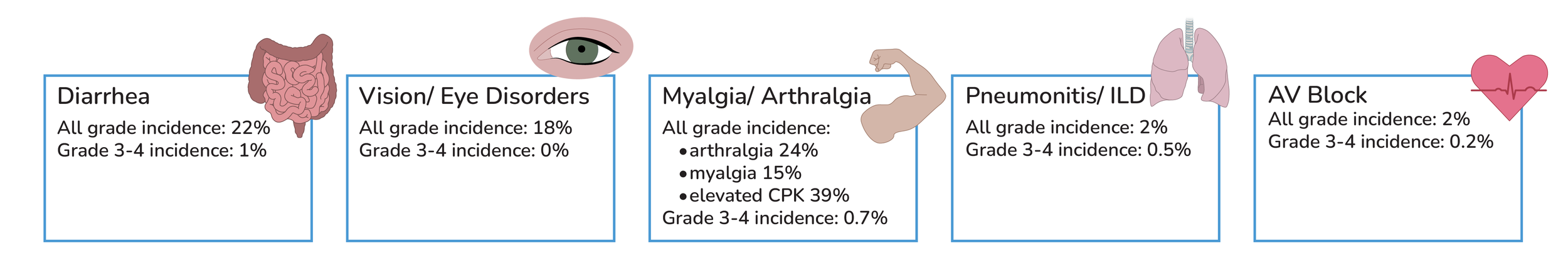 Diarrhea
All grade incidence: 22%
Grade 3-4 incidence: 1%

Vision/ Eye Disorders
All grade incidence: 18%
Grade 3-4 incidence: 0%

Myalgia/ Arthralgia
All grade incidence:
• arthralgia 24%
• myalgia 15%
• elevated CPK 39%
Grade 3-4 incidence: 0.7%

Pneumonitis/ ILD
All grade incidence: 2%
Grade 3-4 incidence: 0.5%

AV Block
All grade incidence: 2%
Grade 3-4 incidence: 0.2%